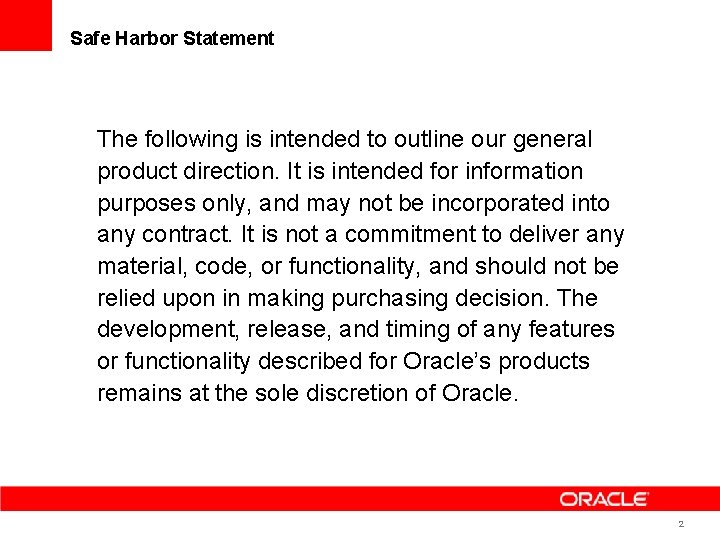 Safe Harbor Statement

The following is intended to outline our general product direction. It is intended for information purposes only, and may not be incorporated into any contract. It is not a commitment to deliver any material, code, or functionality, and should not be relied upon in making purchasing decision. The development, release, and timing of any features or functionality described for Oracle's products remains at the sole discretion of Oracle.

ORACLE

2